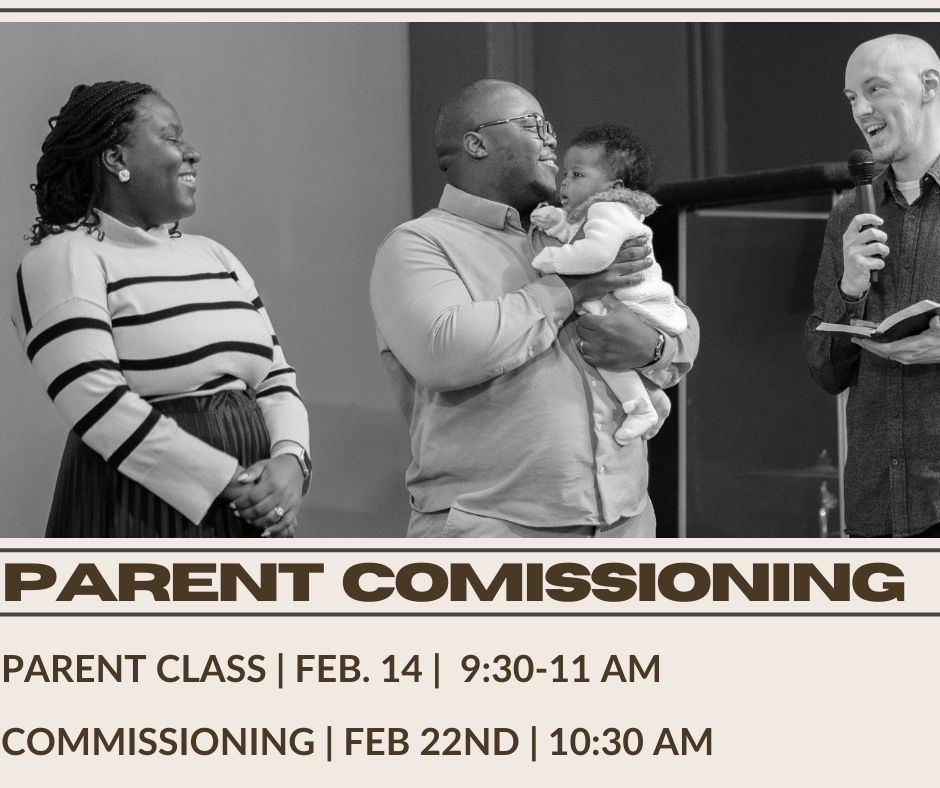 PARENT COMISSIONING

PARENT CLASS | FEB. 14 | 9:30-11 AM

COMMISSIONING | FEB 22ND | 10:30 AM